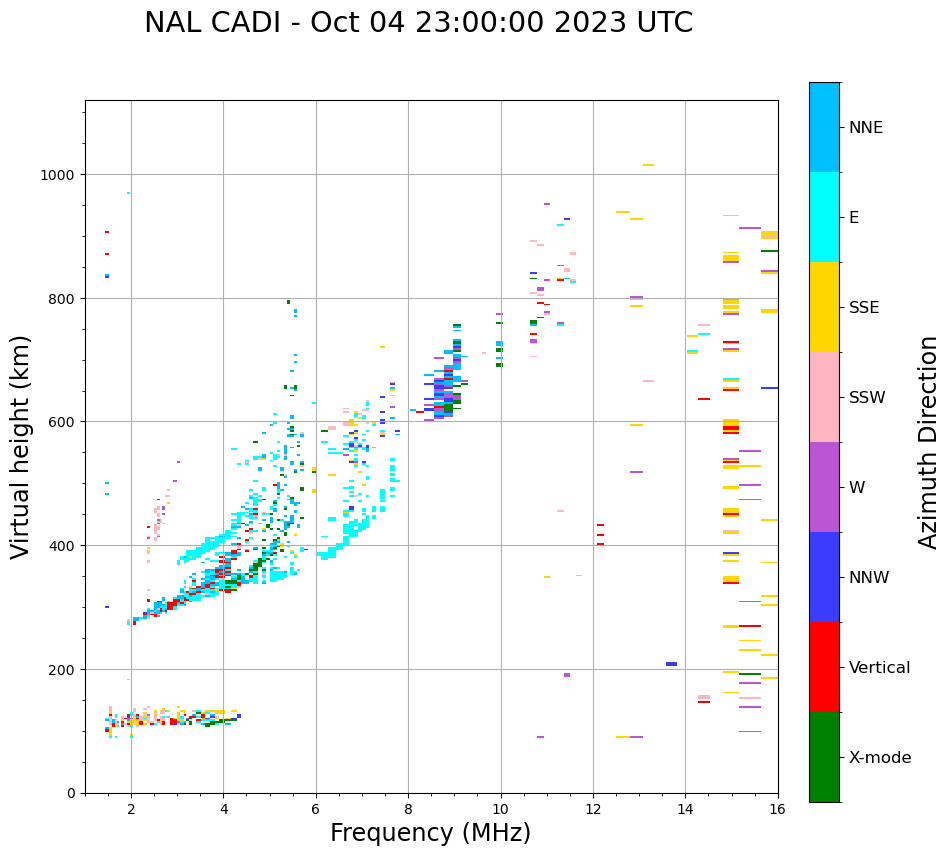 NAL CADI - Oct 04 23:00:00 2023 UTC

Virtual height (km)

1000
800
600
400
200
0

2
4
6
8
10
12
14
16

Frequency (MHz)

NNE
E
SSE
SSW
W
NNW
Vertical
X-mode

Azimuth Direction